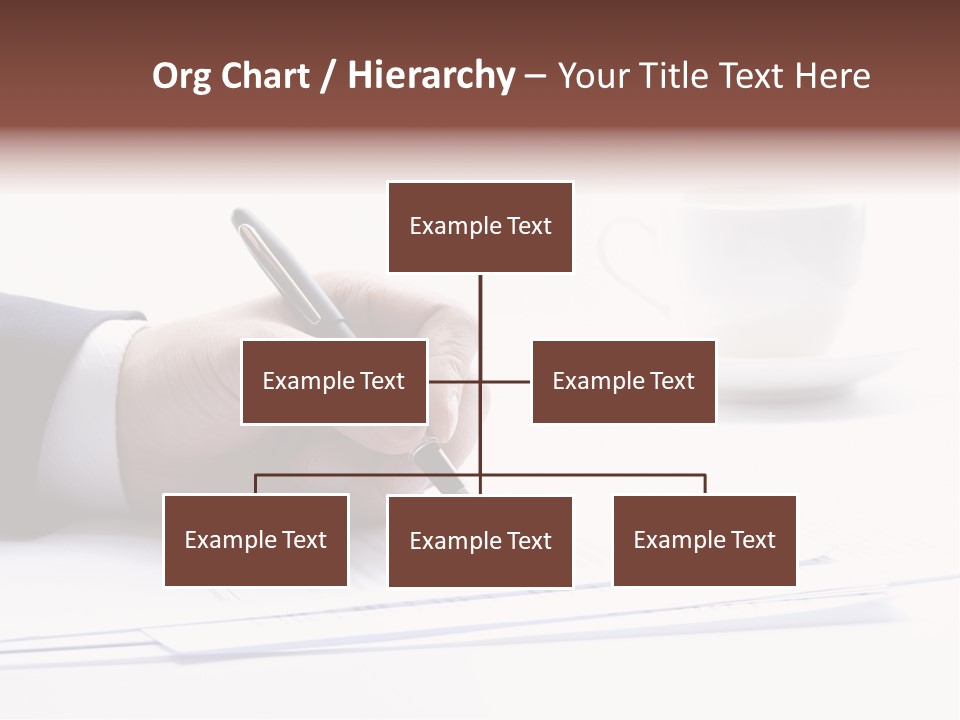 Org Chart / Hierarchy – Your Title Text Here

Example Text

Example Text

Example Text

Example Text

Example Text

Example Text